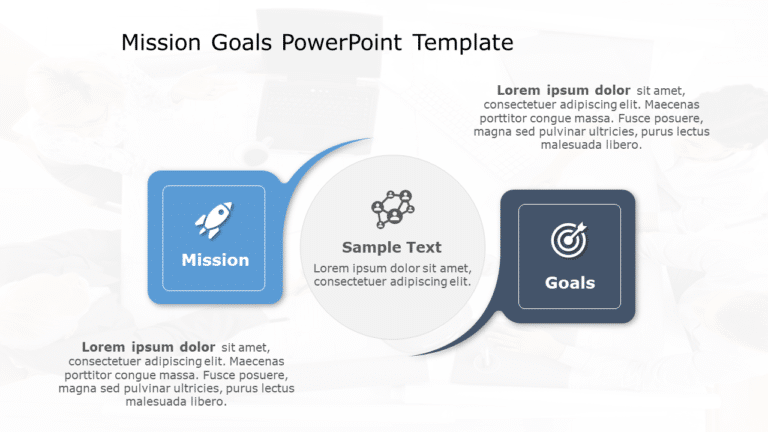 Mission Goals PowerPoint Template

Lorem ipsum dolor sit amet, consectetuer adipiscing elit. Maecenas porttitor congue massa. Fusce posuere, magna sed pulvinar ultricies, purus lectus malesuada libero.

Mission

Sample Text
Lorem ipsum dolor sit amet, consectetuer adipiscing elit.

Goals

Lorem ipsum dolor sit amet, consectetuer adipiscing elit. Maecenas porttitor congue massa. Fusce posuere, magna sed pulvinar ultricies, purus lectus malesuada libero.